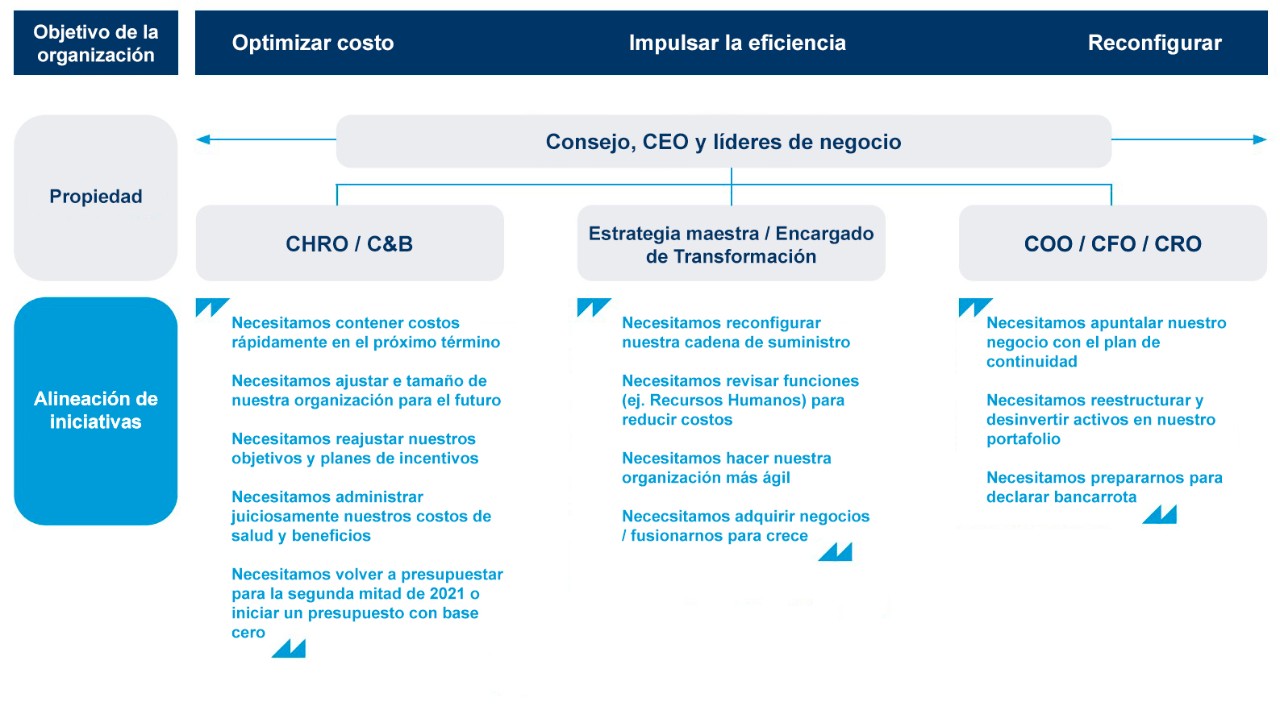 Objetivo de la organización

Optimizar costo

Impulsar la eficiencia

Reconfigurar

Propiedad

Consejo, CEO y líderes de negocio

CHRO / C&B

Estrategia maestra / Encargado de Transformación

COO / CFO / CRO

Alineación de iniciativas

Necesitamos contener costos rápidamente en el próximo término

Necesitamos ajustar e tamaño de nuestra organización para el futuro

Necesitamos reajustar nuestros objetivos y planes de incentivos

Necesitamos administrar juiciosamente nuestros costos de salud y beneficios

Necesitamos volver a presupuestar para la segunda mitad de 2021 o iniciar un presupuesto con base cero

Necesitamos reconfigurar nuestra cadena de suministro

Necesitamos revisar funciones (ej. Recursos Humanos) para reducir costos

Necesitamos hacer nuestra organización más ágil

Nececsitamos adquirir negocios / fusionarnos para crece

Necesitamos apuntalar nuestro negocio con el plan de continuidad

Necesitamos reestructurar y desinvertir activos en nuestro portafolio

Necesitamos prepararnos para declarar bancarrota